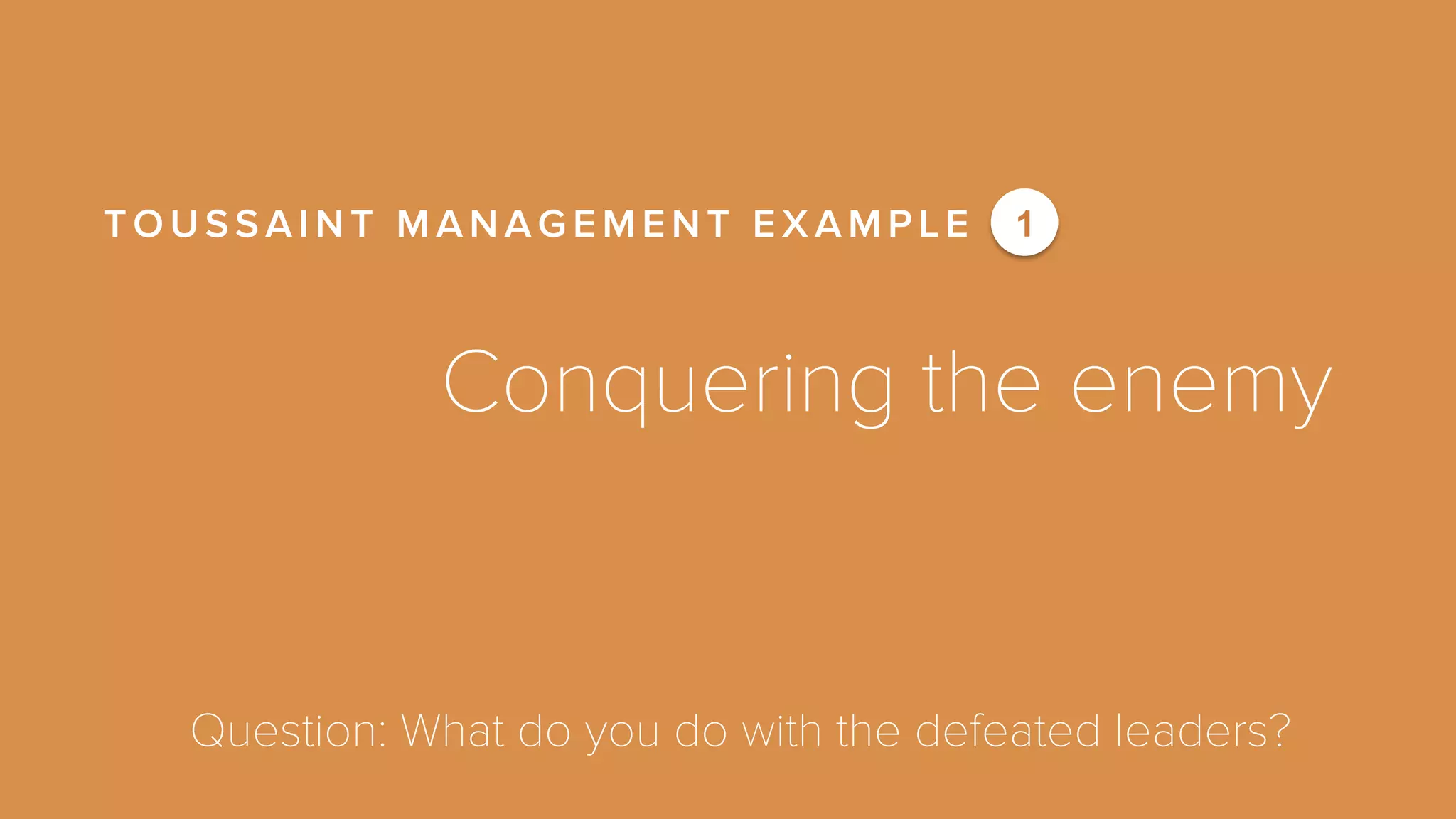 TOUSSAINT MANAGEMENT EXAMPLE 1

Conquering the enemy

Question: What do you do with the defeated leaders?